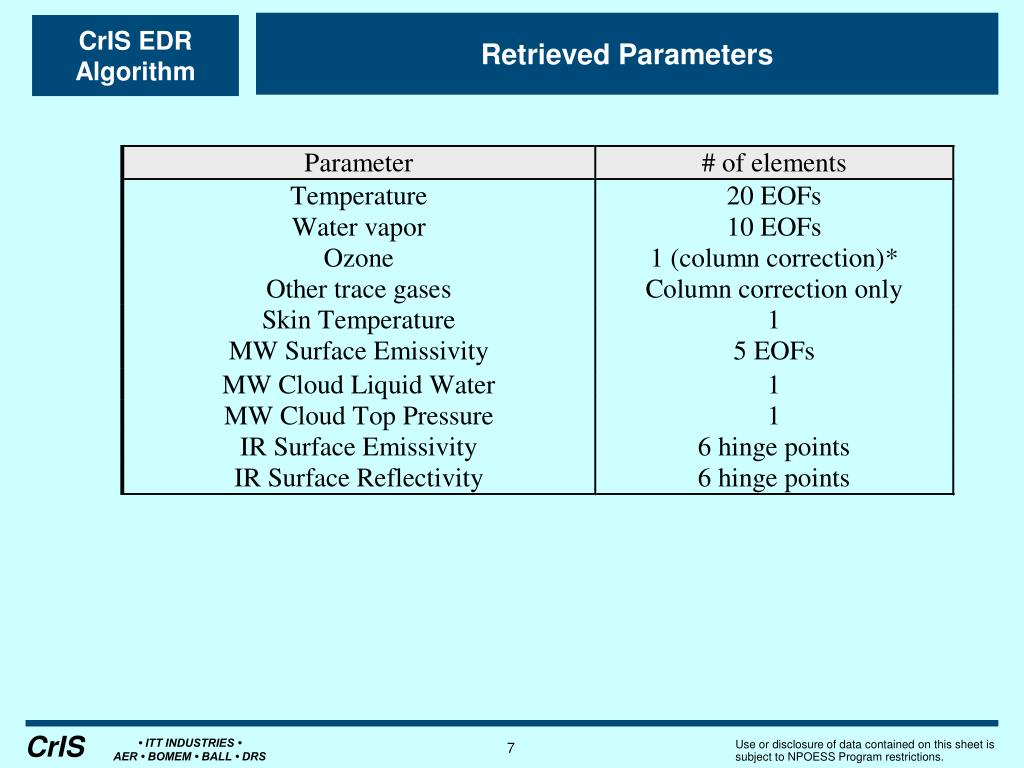 CrIS EDR Algorithm

Retrieved Parameters

| Parameter | # of elements |
|---|---|
| Temperature | 20 EOFs |
| Water vapor | 10 EOFs |
| Ozone | 1 (column correction)* |
| Other trace gases | Column correction only |
| Skin Temperature | 1 |
| MW Surface Emissivity | 5 EOFs |
| MW Cloud Liquid Water | 1 |
| MW Cloud Top Pressure | 1 |
| IR Surface Emissivity | 6 hinge points |
| IR Surface Reflectivity | 6 hinge points |

CrIS

• ITT INDUSTRIES •
AER • BOMEM • BALL • DRS

7

Use or disclosure of data contained on this sheet is subject to NPOESS Program restrictions.